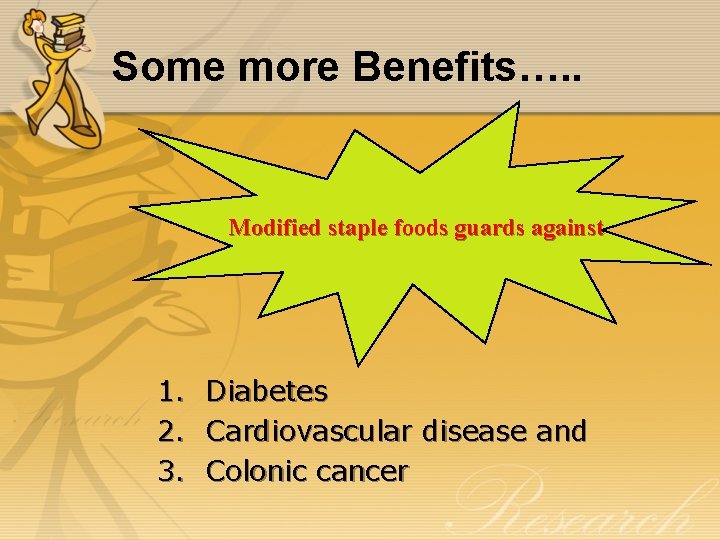 Some more Benefits…..

Modified staple foods guards against

1. Diabetes
2. Cardiovascular disease and
3. Colonic cancer

Research

Research